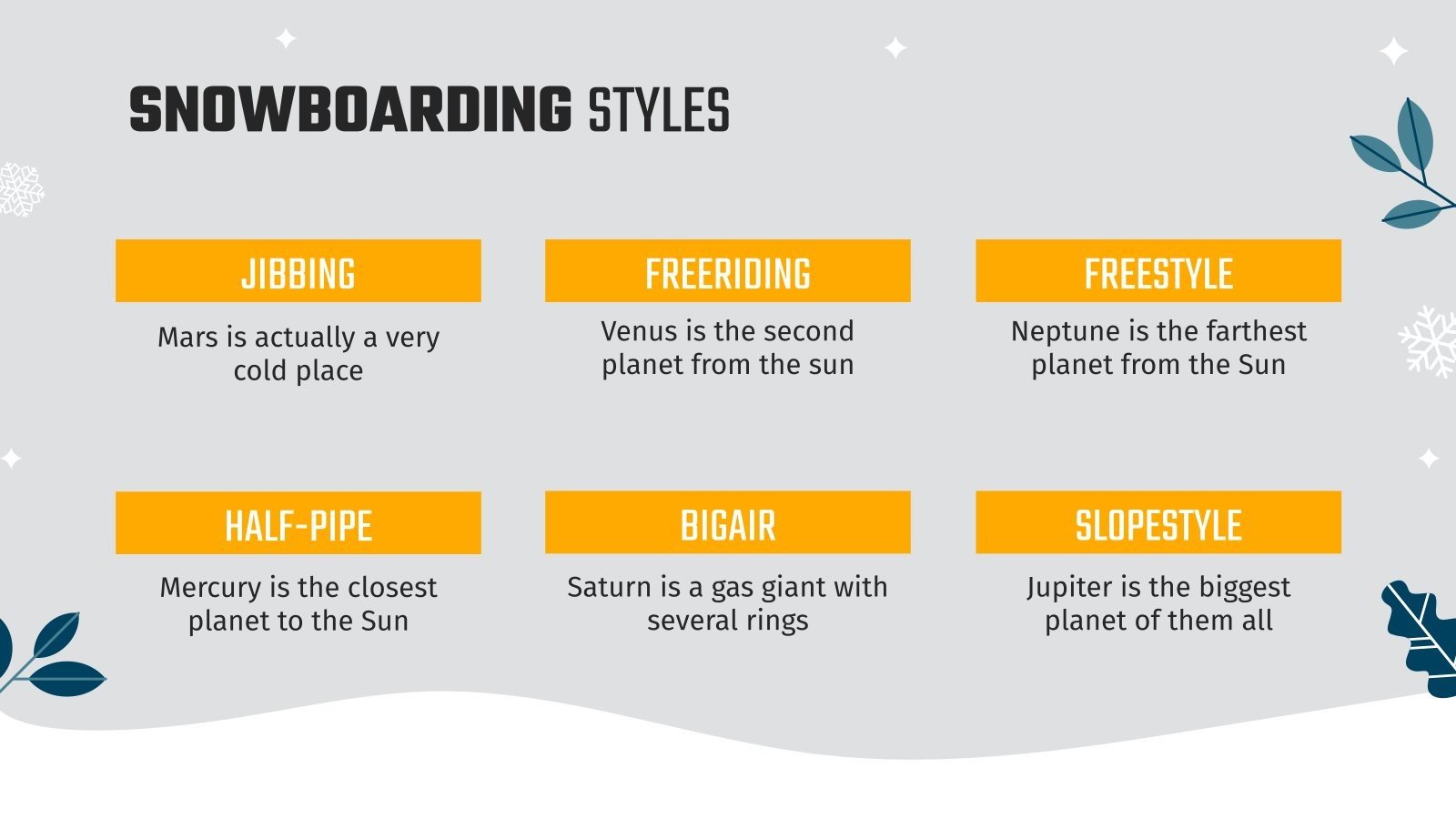 SNOWBOARDING STYLES

JIBBING

Mars is actually a very cold place

FREERIDING

Venus is the second planet from the sun

FREESTYLE

Neptune is the farthest planet from the Sun

HALF-PIPE

Mercury is the closest planet to the Sun

BIGAIR

Saturn is a gas giant with several rings

SLOPESTYLE

Jupiter is the biggest planet of them all